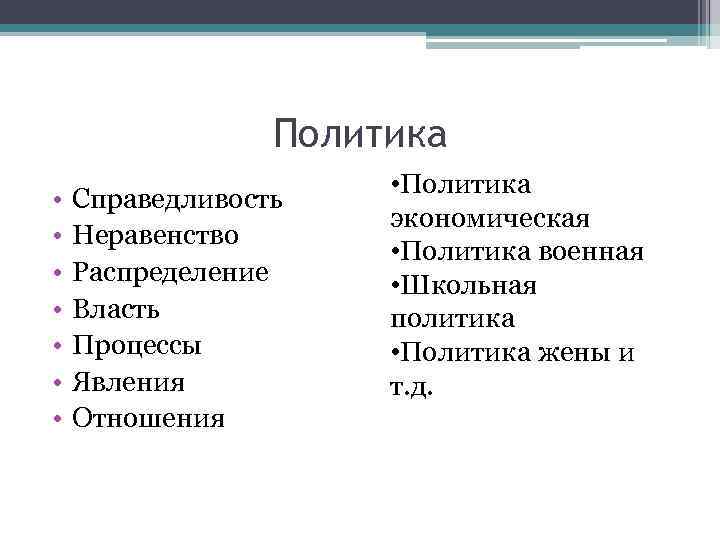 Политика

• Справедливость
• Неравенство
• Распределение
• Власть
• Процессы
• Явления
• Отношения

•Политика экономическая
•Политика военная
•Школьная политика
•Политика жены и т.д.